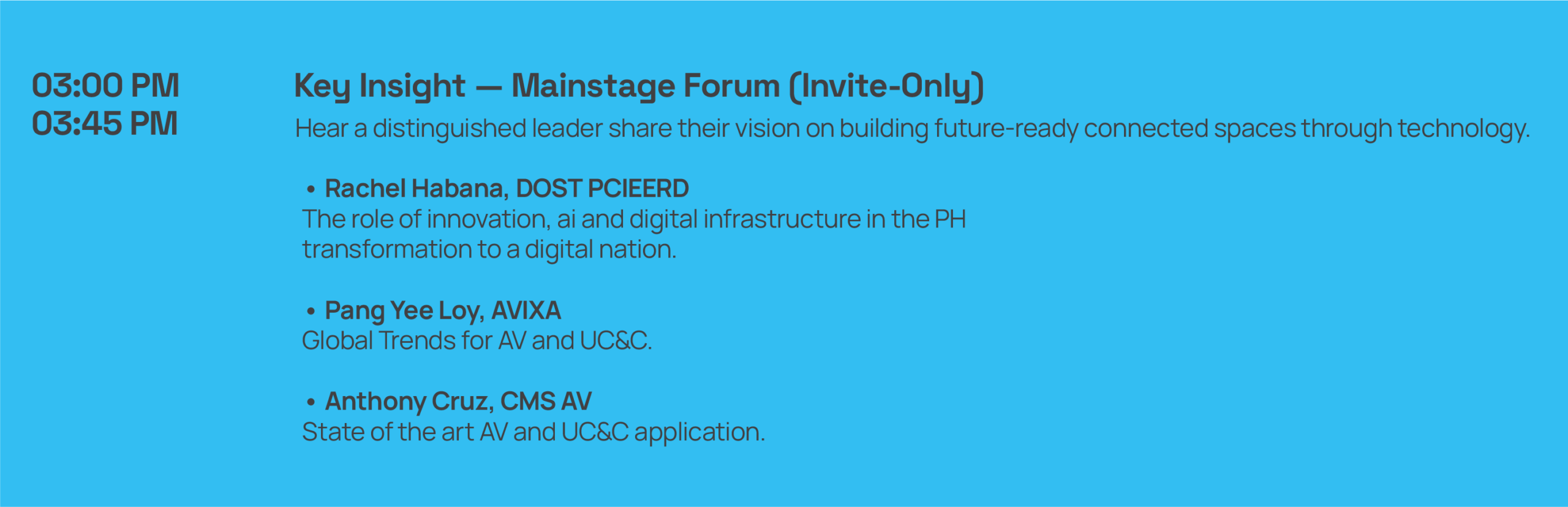 03:00 PM
03:45 PM

Key Insight — Mainstage Forum (Invite-Only)

Hear a distinguished leader share their vision on building future-ready connected spaces through technology.

• Rachel Habana, DOST PCIEERD
The role of innovation, ai and digital infrastructure in the PH transformation to a digital nation.

• Pang Yee Loy, AVIXA
Global Trends for AV and UC&C.

• Anthony Cruz, CMS AV
State of the art AV and UC&C application.